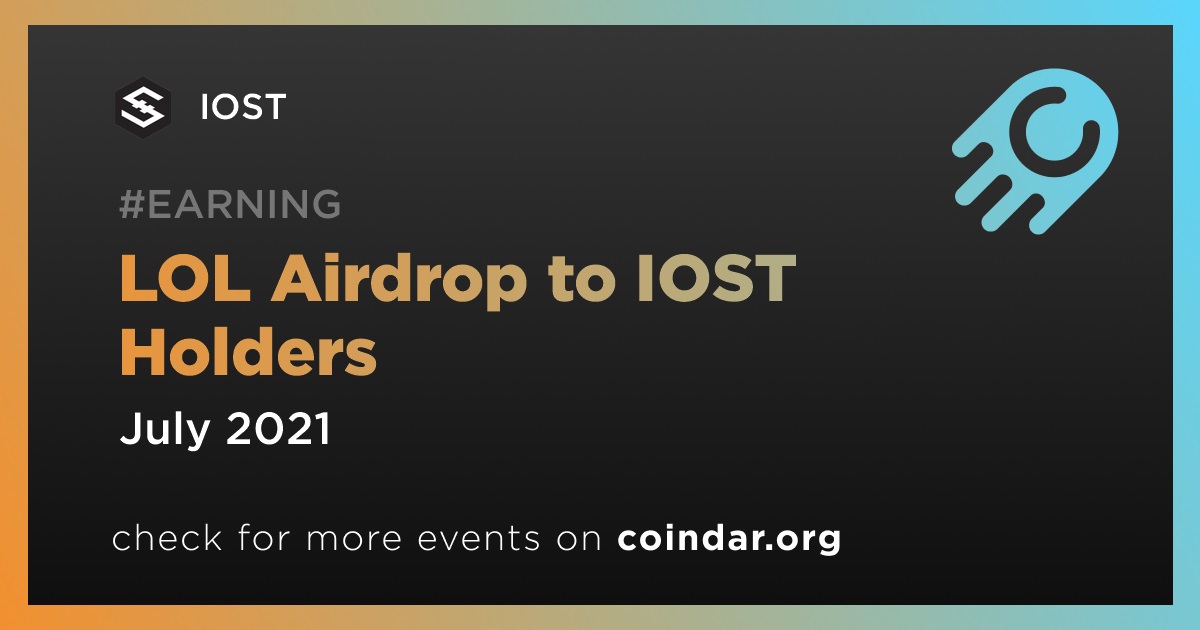 IOST

#EARNING

LOL Airdrop to IOST Holders

July 2021

check for more events on coindar.org